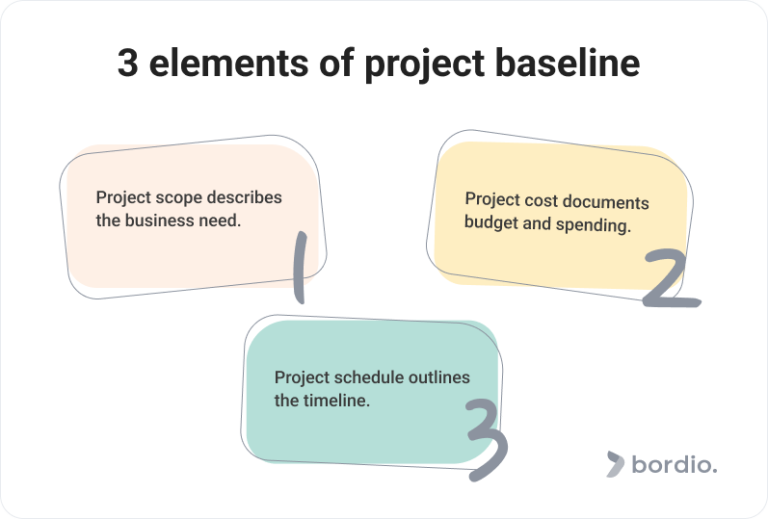 3 elements of project baseline

Project scope describes the business need.

1

Project cost documents budget and spending.

2

Project schedule outlines the timeline.

3

bordio.